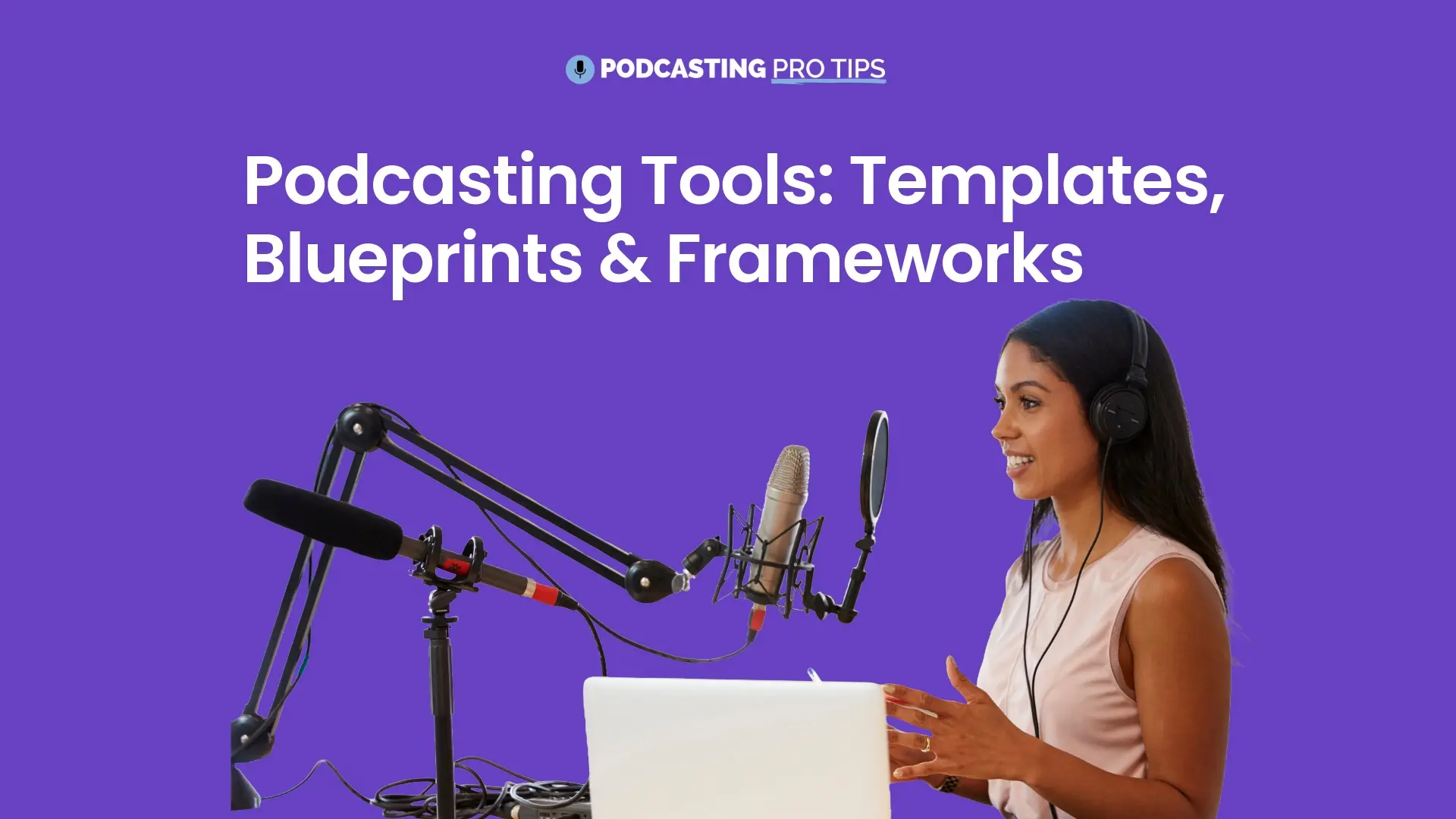 PODCASTING PRO TIPS

Podcasting Tools: Templates, Blueprints & Frameworks